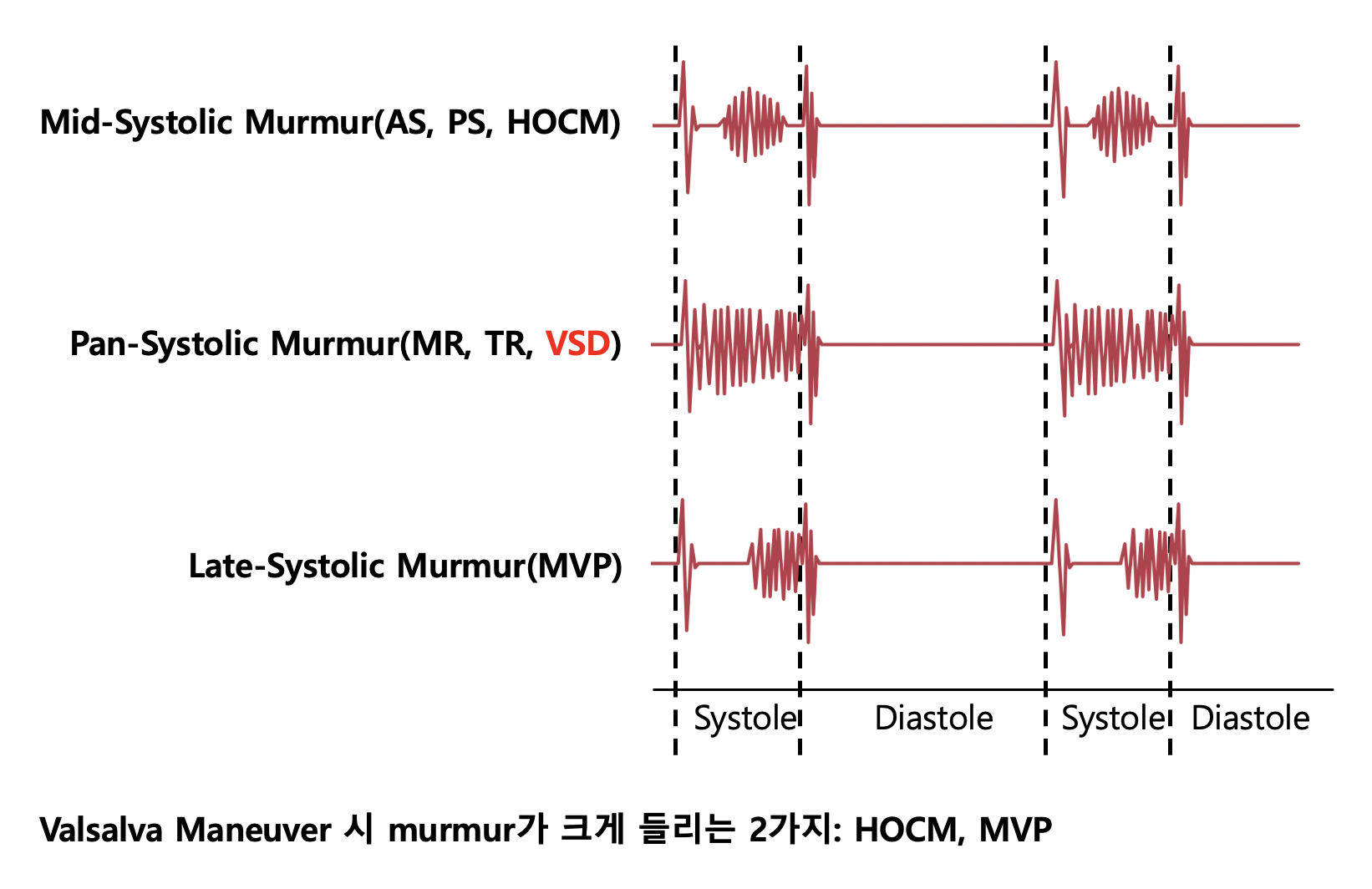 Mid-Systolic Murmur(AS, PS, HOCM)

Pan-Systolic Murmur(MR, TR, VSD)

Late-Systolic Murmur(MVP)

Systole Diastole Systole Diastole

Valsalva Maneuver 시 murmur가 크게 들리는 2가지: HOCM, MVP